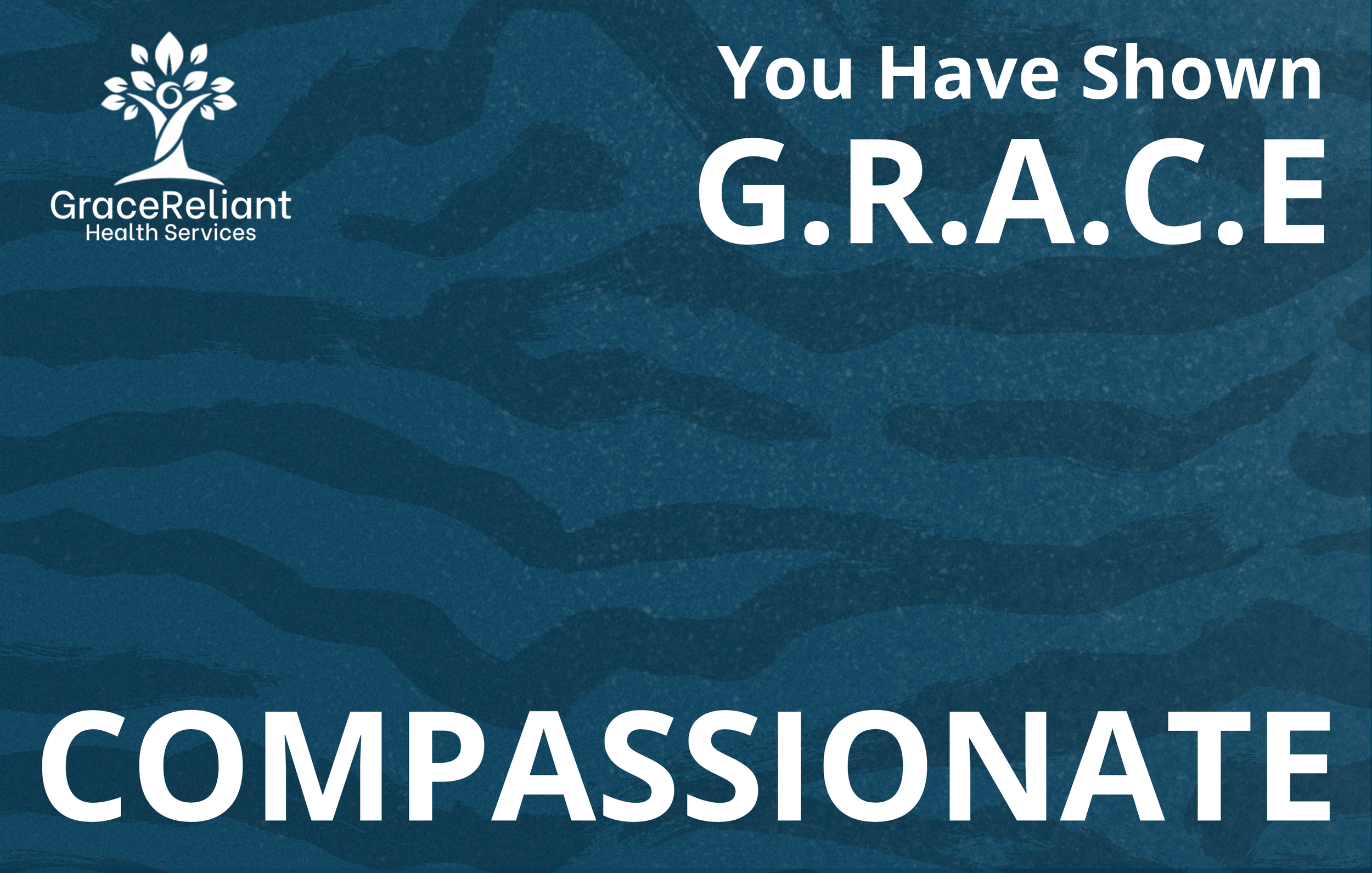 GraceReliant
Health Services

You Have Shown
G.R.A.C.E

COMPASSIONATE